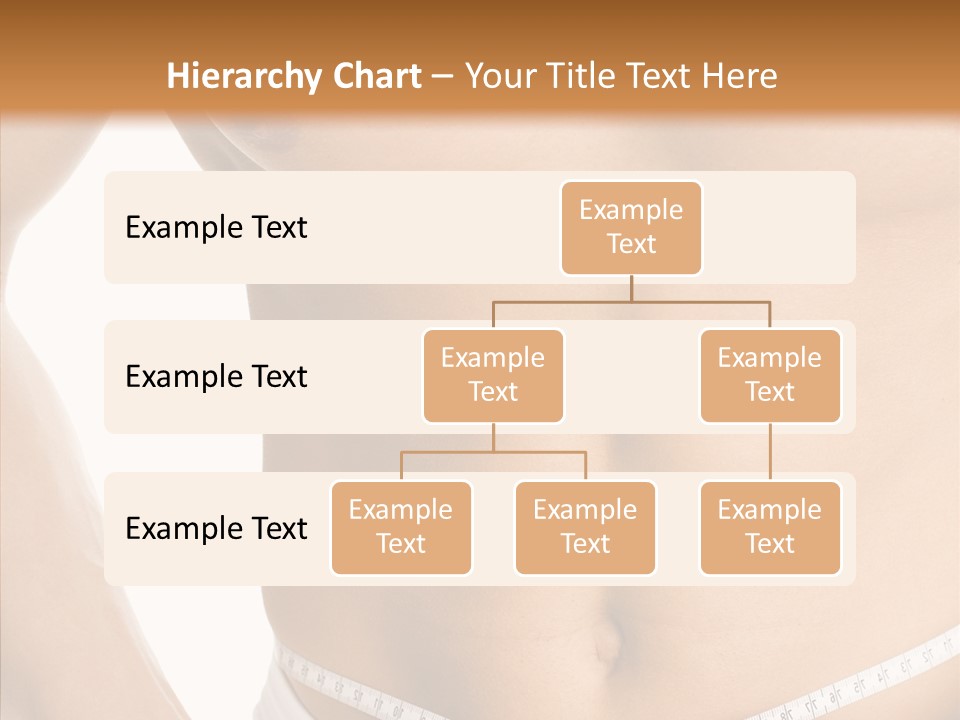 Hierarchy Chart – Your Title Text Here

Example Text

Example Text

Example Text

Example Text

Example Text

Example Text

Example Text

Example Text

Example Text